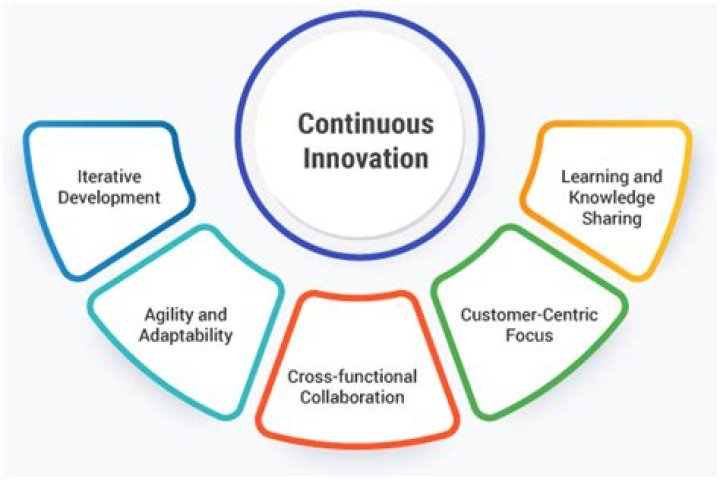 Continuous Innovation

Iterative Development

Agility and Adaptability

Cross-functional Collaboration

Customer-Centric Focus

Learning and Knowledge Sharing